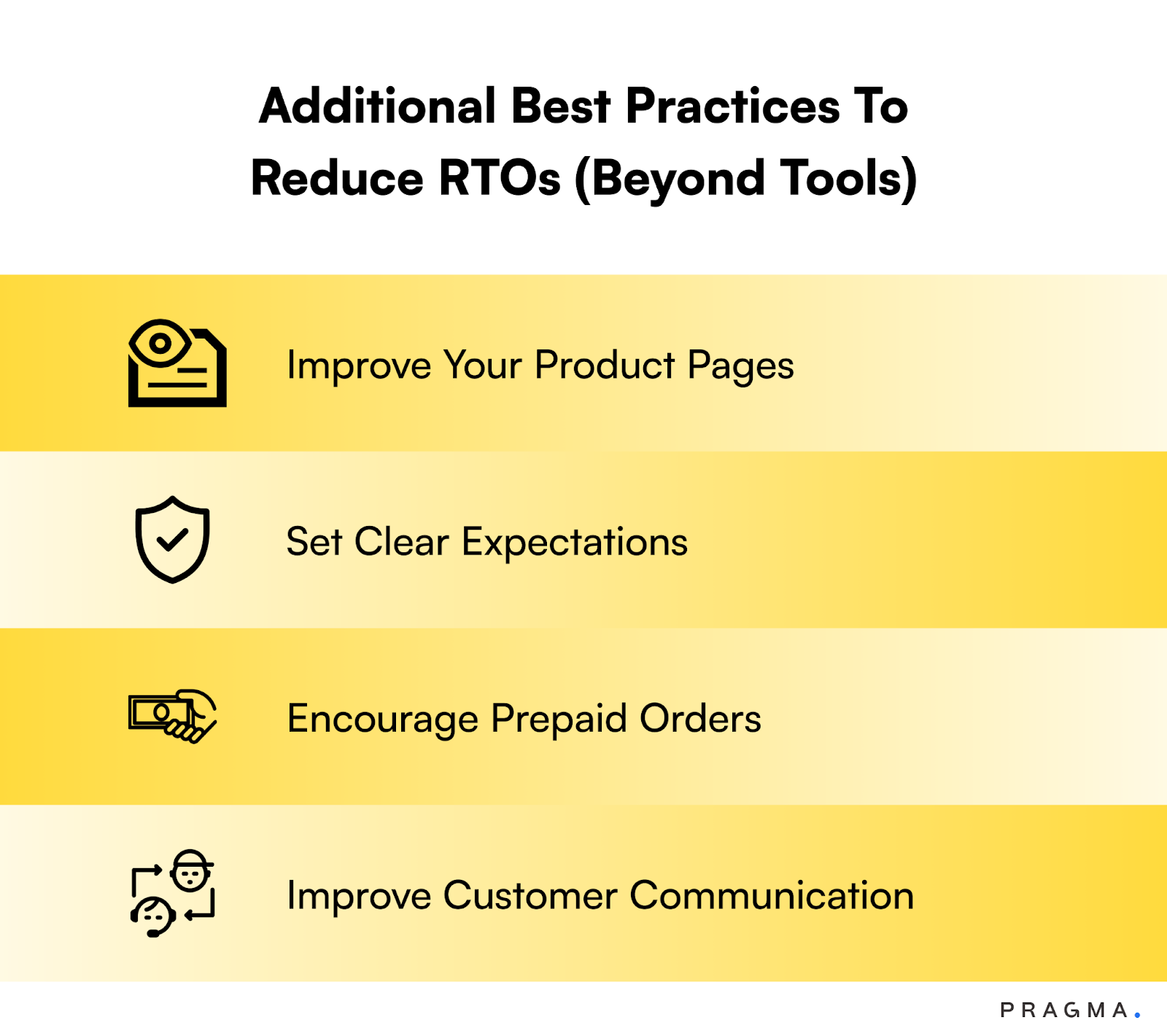 Additional Best Practices To Reduce RTOs (Beyond Tools)

Improve Your Product Pages

Set Clear Expectations

Encourage Prepaid Orders

Improve Customer Communication

PRAGMA.